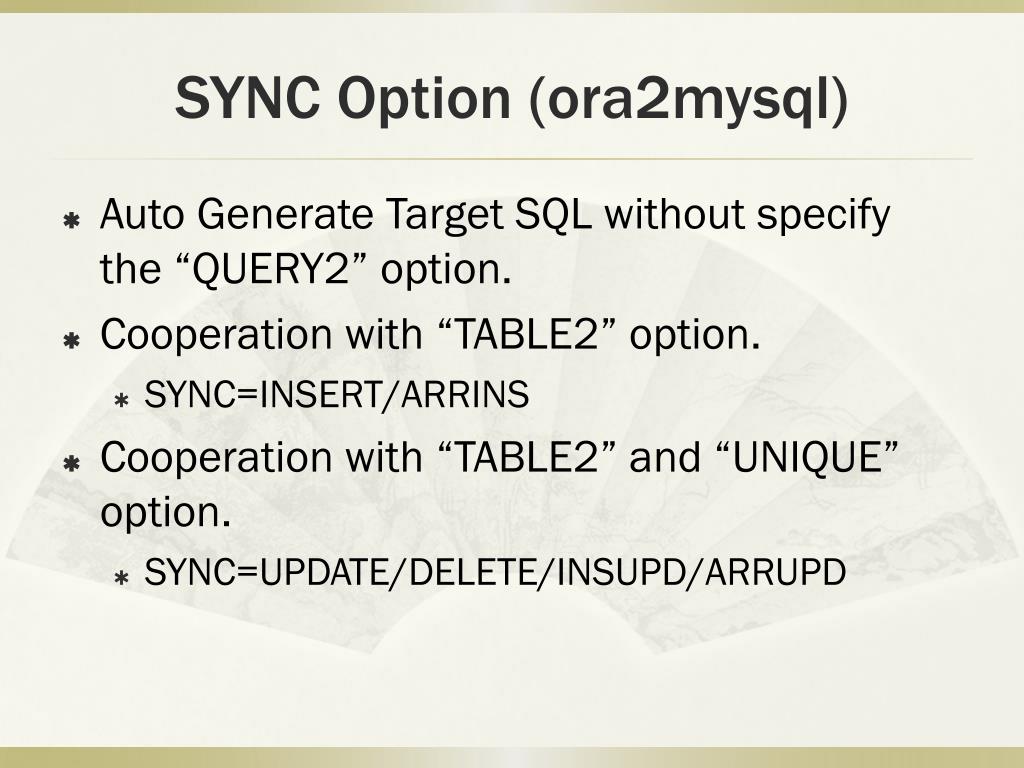 SYNC Option (ora2mysql)

Auto Generate Target SQL without specify the “QUERY2” option.

Cooperation with “TABLE2” option.

SYNC=INSERT/ARRINS

Cooperation with “TABLE2” and “UNIQUE” option.

SYNC=UPDATE/DELETE/INSUPD/ARRUPD